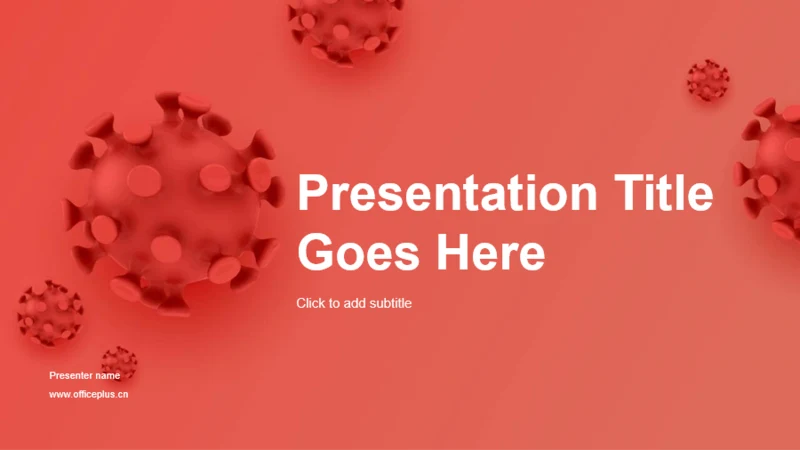 Presentation Title Goes Here

Click to add subtitle

Presenter name
www.officeplus.cn